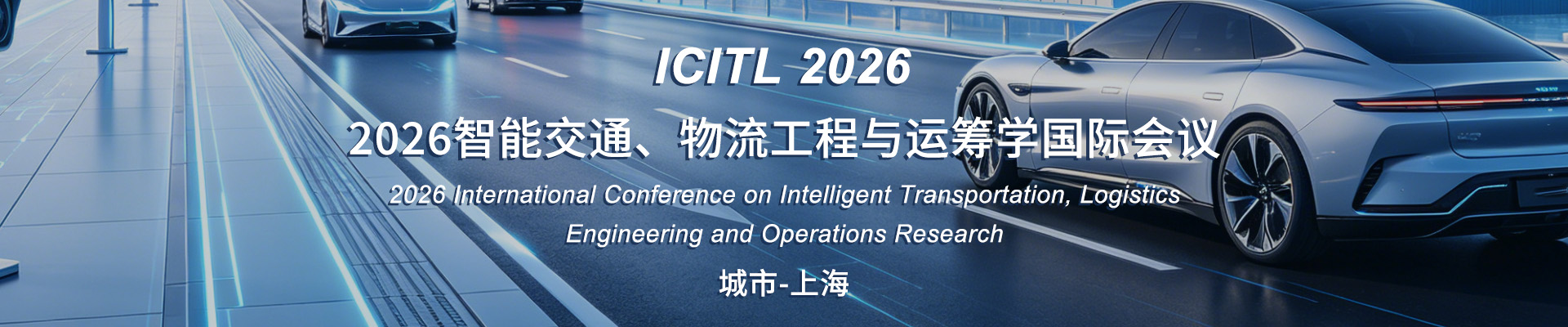 ICITL 2026

2026智能交通、物流工程与运筹学国际会议

2026 International Conference on Intelligent Transportation, Logistics Engineering and Operations Research

城市-上海